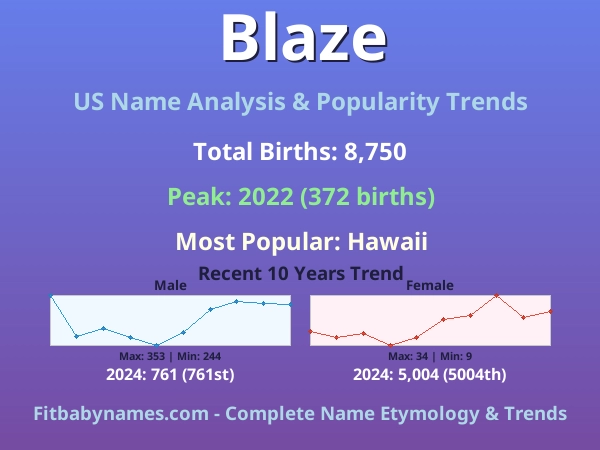 Blaze

US Name Analysis & Popularity Trends

Total Births: 8,750

Peak: 2022 (372 births)

Most Popular: Hawaii

Recent 10 Years Trend

Male

Max: 353 | Min: 244

2024: 761 (761st)

Female

Max: 34 | Min: 9

2024: 5,004 (5004th)

Fitbabynames.com - Complete Name Etymology & Trends